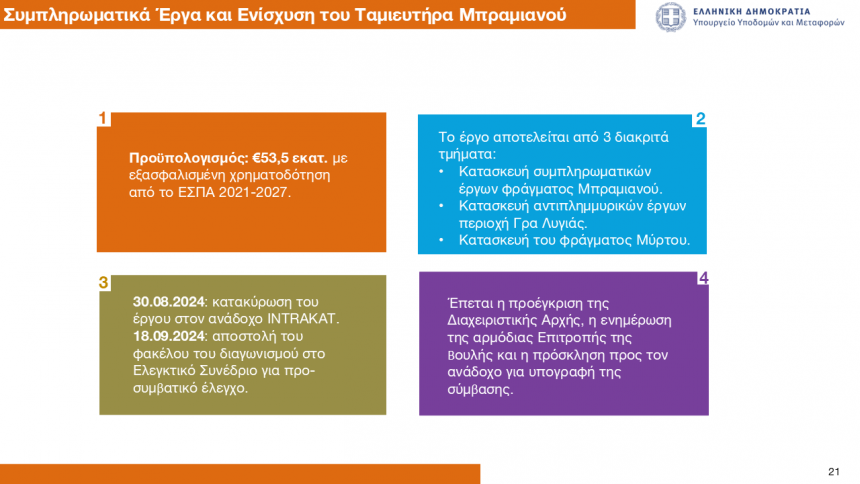 Συμπληρωματικά Έργα και Ενίσχυση του Ταμιευτήρα Μπραμιανού

ΕΛΛΗΝΙΚΗ ΔΗΜΟΚΡΑΤΙΑ
Υπουργείο Υποδομών και Μεταφορών

1

Προϋπολογισμός: €53,5 εκατ. με εξασφαλισμένη χρηματοδότηση από το ΕΣΠΑ 2021-2027.

2

Το έργο αποτελείται από 3 διακριτά τμήματα:
• Κατασκευή συμπληρωματικών έργων φράγματος Μπραμιανού.
• Κατασκευή αντιπλημμυρικών έργων περιοχή Γρα Λυγιάς.
• Κατασκευή του φράγματος Μύρτου.

3

30.08.2024: κατακύρωση του έργου στον ανάδοχο INTRAKAT.
18.09.2024: αποστολή του φακέλου του διαγωνισμού στο Ελεγκτικό Συνέδριο για προσυμβατικό έλεγχο.

4

Έπεται η προέγκριση της Διαχειριστικής Αρχής, η ενημέρωση της αρμόδιας Επιτροπής της Βουλής και η πρόσκληση προς τον ανάδοχο για υπογραφή της σύμβασης.

21